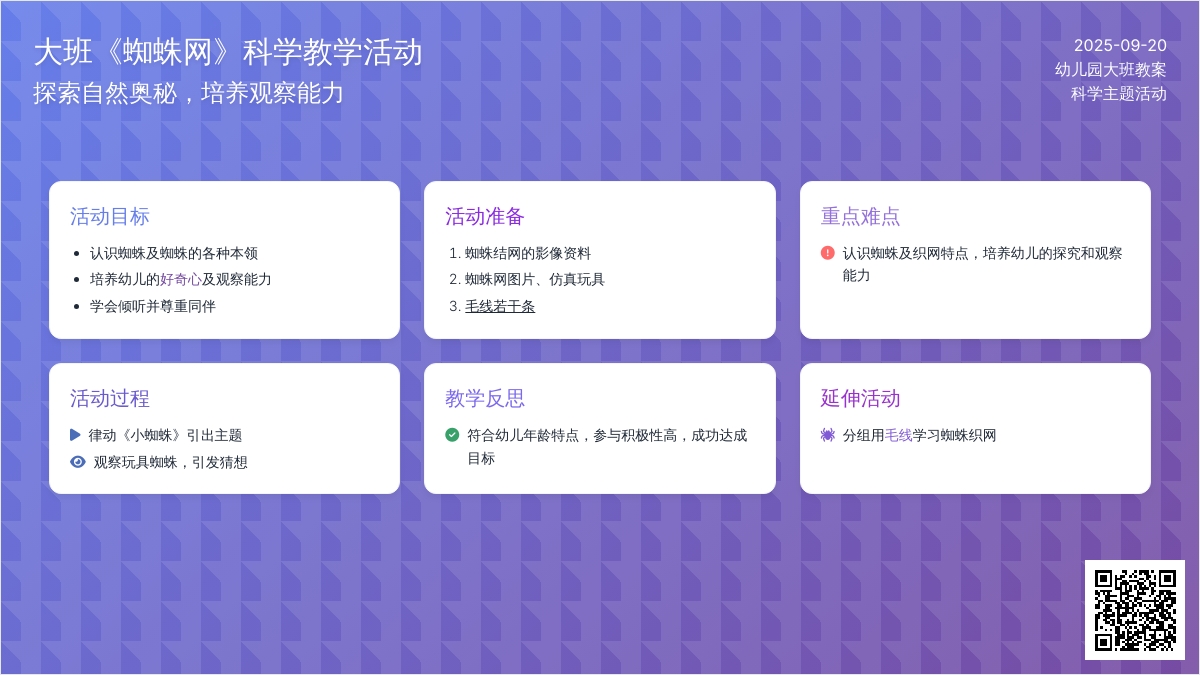 大班《蜘蛛网》科学教学活动
探索自然奥秘，培养观察能力

2025-09-20
幼儿园大班教案
科学主题活动

活动目标
- 认识蜘蛛及蜘蛛的各种本领
- 培养幼儿的好奇心及观察能力
- 学会倾听并尊重同伴

活动准备
1. 蜘蛛结网的影像资料
2. 蜘蛛网图片、仿真玩具
3. 毛线若干条

重点难点
认识蜘蛛及织网特点，培养幼儿的探究和观察能力

活动过程
律动《小蜘蛛》引出主题
观察玩具蜘蛛，引发猜想

教学反思
符合幼儿年龄特点，参与积极性高，成功达成目标

延伸活动
分组用毛线学习蜘蛛织网